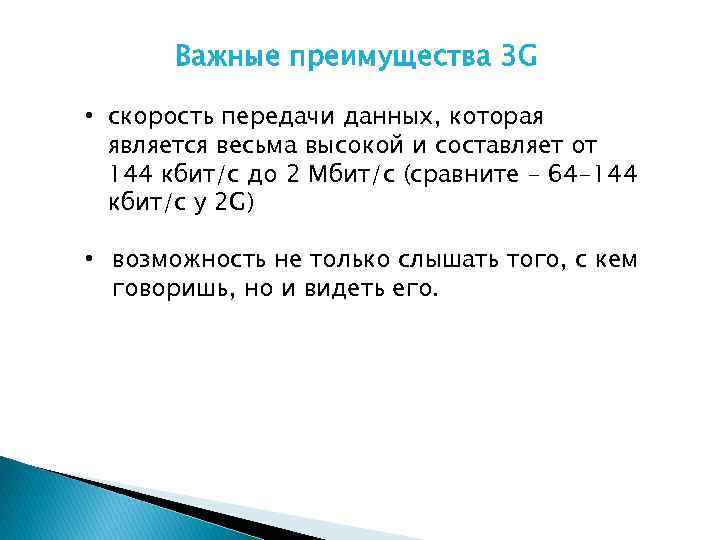 Важные преимущества 3G

• скорость передачи данных, которая является весьма высокой и составляет от 144 кбит/с до 2 Мбит/с (сравните – 64-144 кбит/с у 2G)

• возможность не только слышать того, с кем говоришь, но и видеть его.